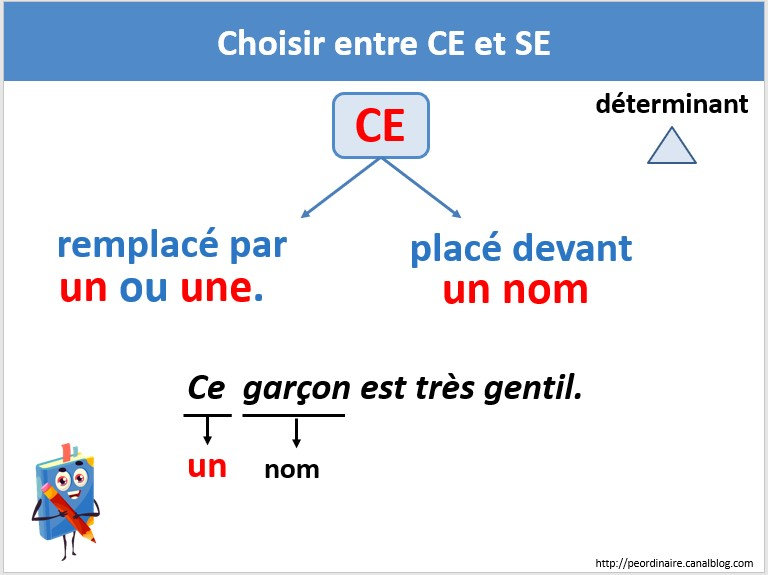 Choisir entre CE et SE

CE

déterminant

remplacé par
un ou une.

placé devant
un nom

Ce garçon est très gentil.

un

nom

http://peordinaire.canalblog.com